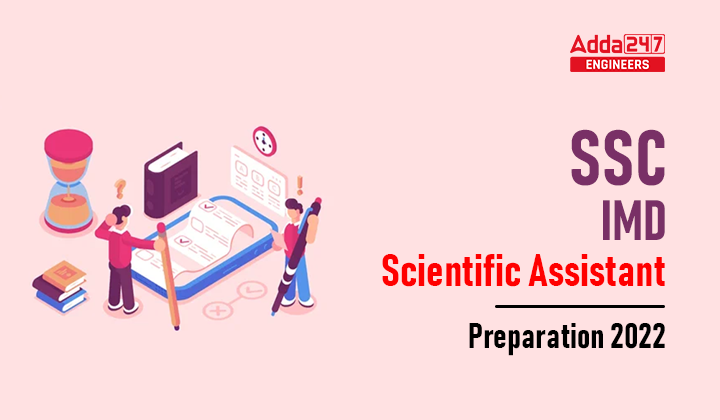 Adda247
ENGINEERS

SSC
IMD
Scientific Assistant

Preparation 2022